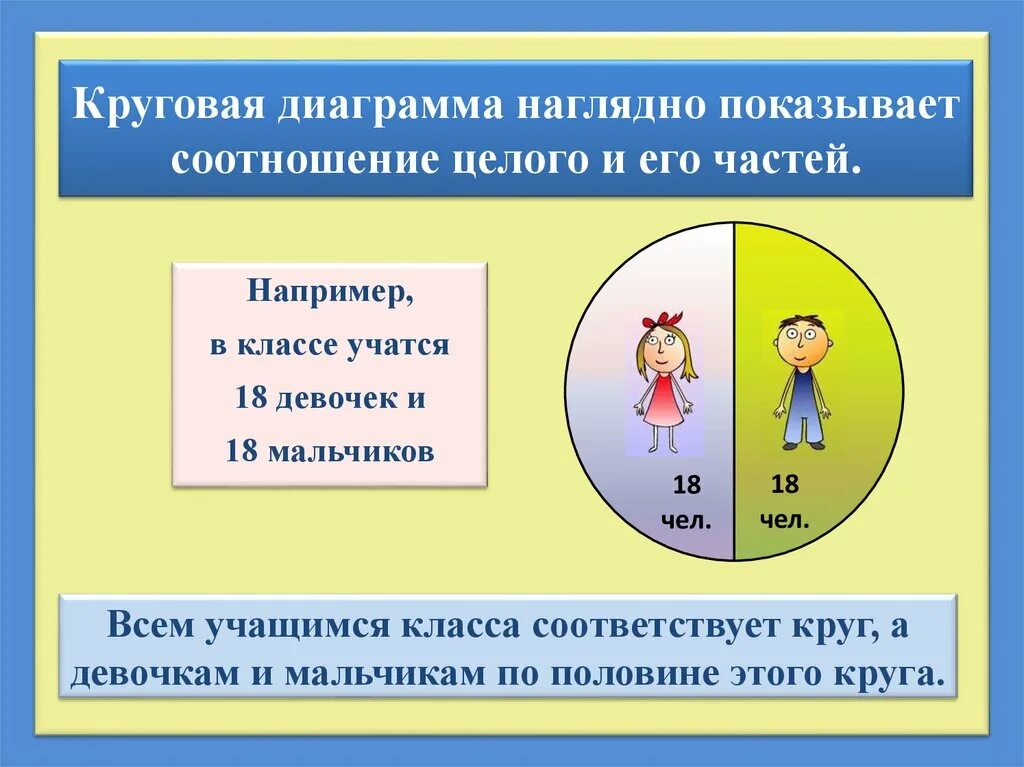 Круговая диаграмма наглядно показывает соотношение целого и его частей.

Например,
в классе учатся
18 девочек и
18 мальчиков

18 чел.

18 чел.

Всем учащимся класса соответствует круг, а девочкам и мальчикам по половине этого круга.